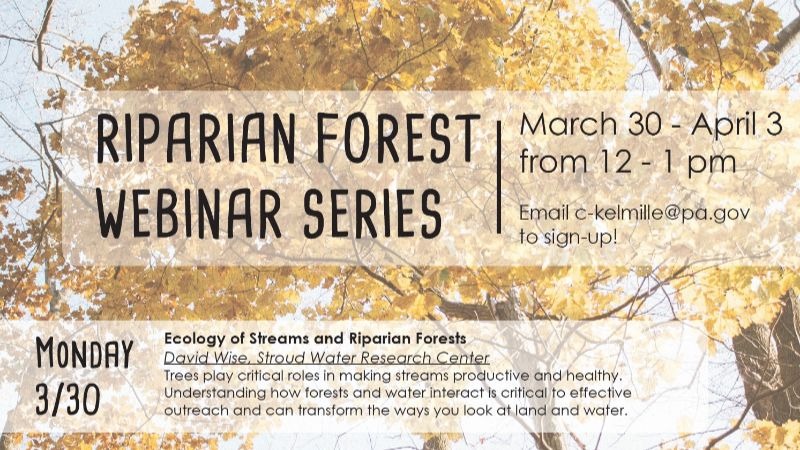 RIPARIAN FOREST WEBINAR SERIES

March 30 - April 3 from 12 - 1 pm

Email c-kelmille@pa.gov to sign-up!

MONDAY 3/30

Ecology of Streams and Riparian Forests

David Wise, Stroud Water Research Center

Trees play critical roles in making streams productive and healthy. Understanding how forests and water interact is critical to effective outreach and can transform the ways you look at land and water.